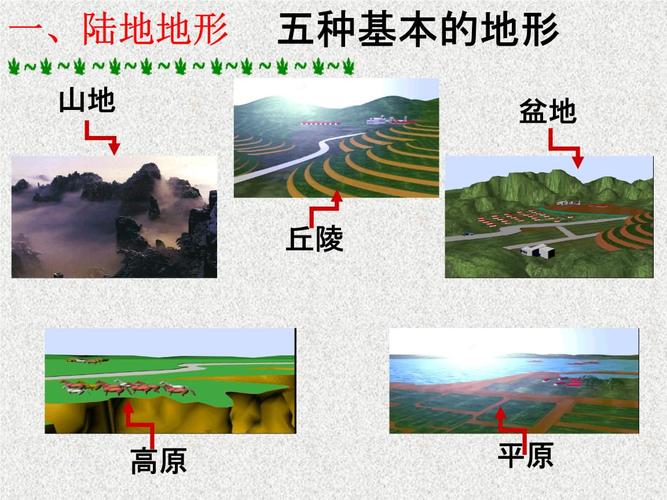 一、陆地地形　五种基本的地形

山地

丘陵

盆地

高原

平原